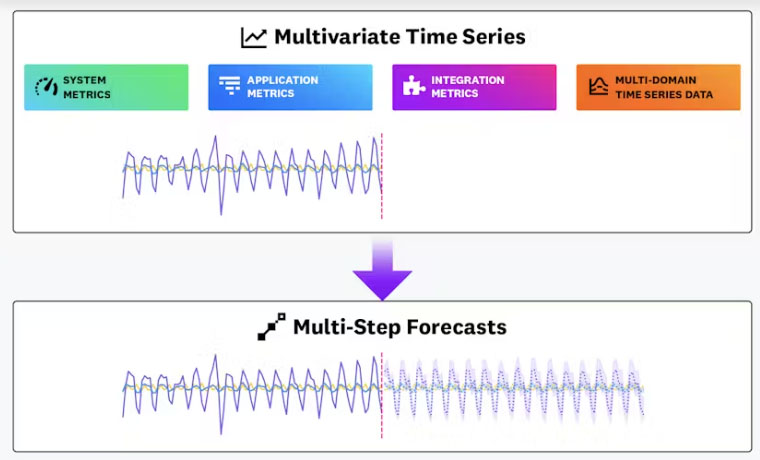 Multivariate Time Series

SYSTEM METRICS

APPLICATION METRICS

INTEGRATION METRICS

MULTI-DOMAIN TIME SERIES DATA

Multi-Step Forecasts